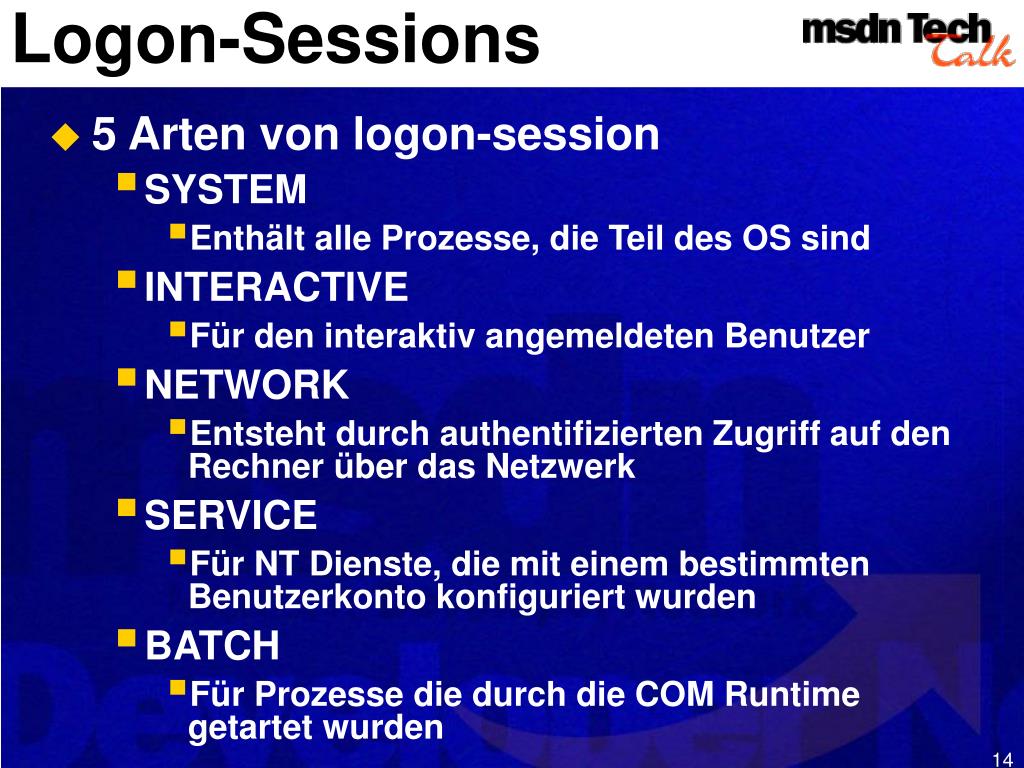 Logon-Sessions

msdn Tech Talk

5 Arten von logon-session

SYSTEM

Enthält alle Prozesse, die Teil des OS sind

INTERACTIVE

Für den interaktiv angemeldeten Benutzer

NETWORK

Entsteht durch authentifizierten Zugriff auf den Rechner über das Netzwerk

SERVICE

Für NT Dienste, die mit einem bestimmten Benutzerkonto konfiguriert wurden

BATCH

Für Prozesse die durch die COM Runtime getartet wurden

14